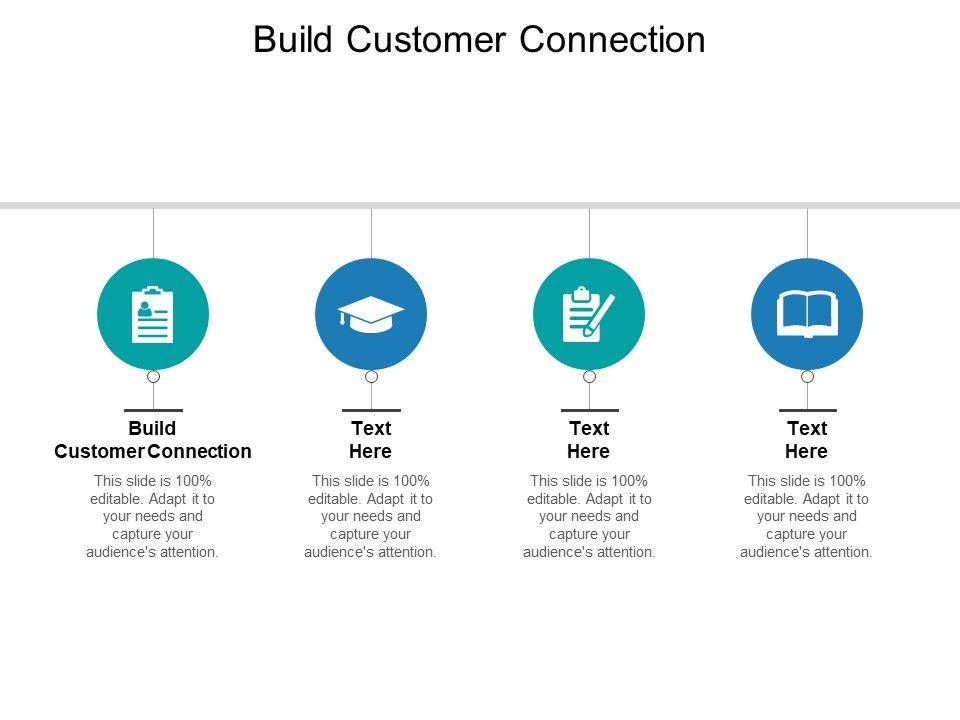 Build Customer Connection

Build Customer Connection

This slide is 100% editable. Adapt it to your needs and capture your audience's attention.

Text Here

This slide is 100% editable. Adapt it to your needs and capture your audience's attention.

Text Here

This slide is 100% editable. Adapt it to your needs and capture your audience's attention.

Text Here

This slide is 100% editable. Adapt it to your needs and capture your audience's attention.